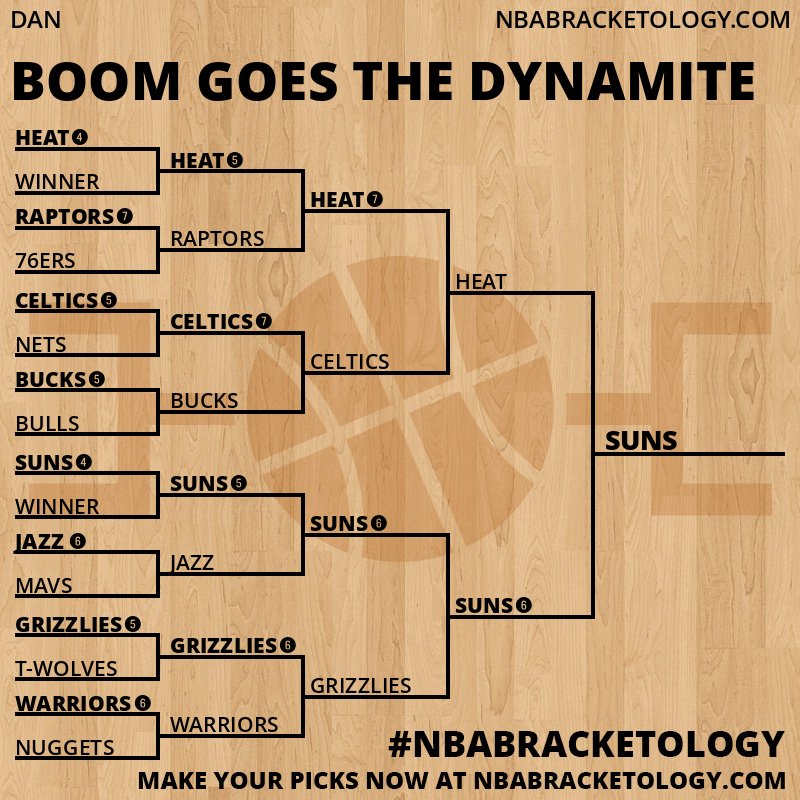 DAN

NBABRACKETOLOGY.COM

BOOM GOES THE DYNAMITE

HEAT 4
WINNER
RAPTORS 7
76ERS
CELTICS 5
NETS
BUCKS 5
BULLS
SUNS 4
WINNER
JAZZ 6
MAVS
GRIZZLIES 5
T-WOLVES
WARRIORS 6
NUGGETS

HEAT 5
RAPTORS
CELTICS 7
BUCKS
SUNS 5
JAZZ
GRIZZLIES 6
WARRIORS

HEAT 7
CELTICS
SUNS 6
GRIZZLIES

HEAT
SUNS 6

SUNS

#NBABRACKETOLOGY

MAKE YOUR PICKS NOW AT NBABRACKETOLOGY.COM